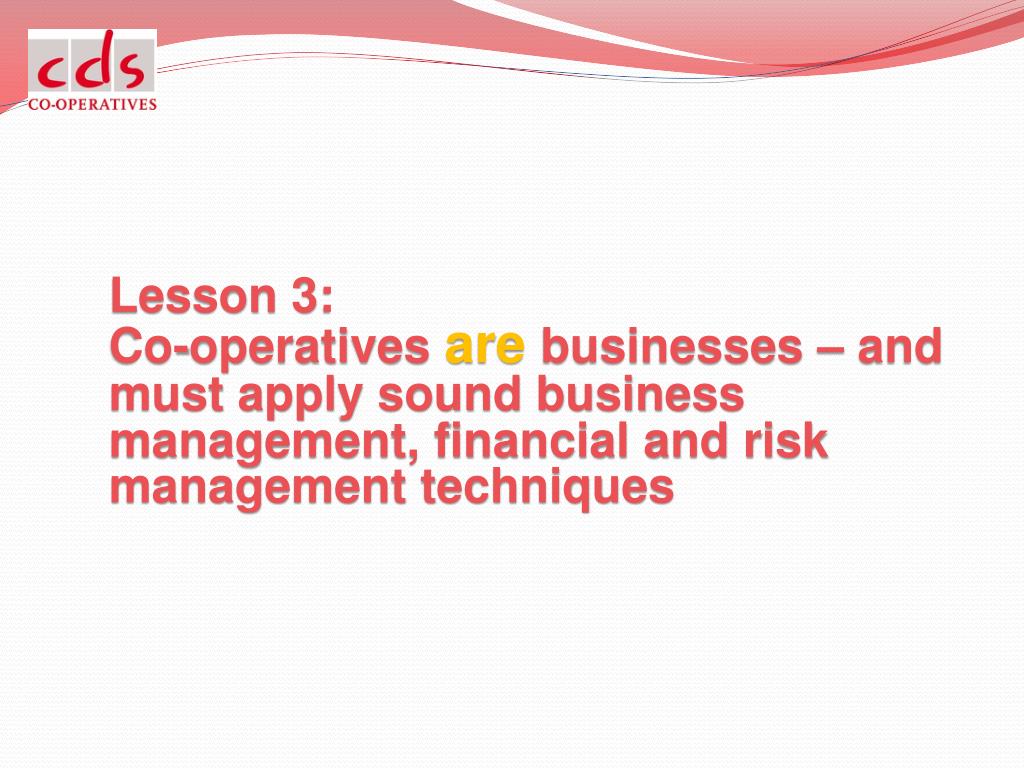 cds
CO-OPERATIVES

Lesson 3:
Co-operatives are businesses – and must apply sound business management, financial and risk management techniques